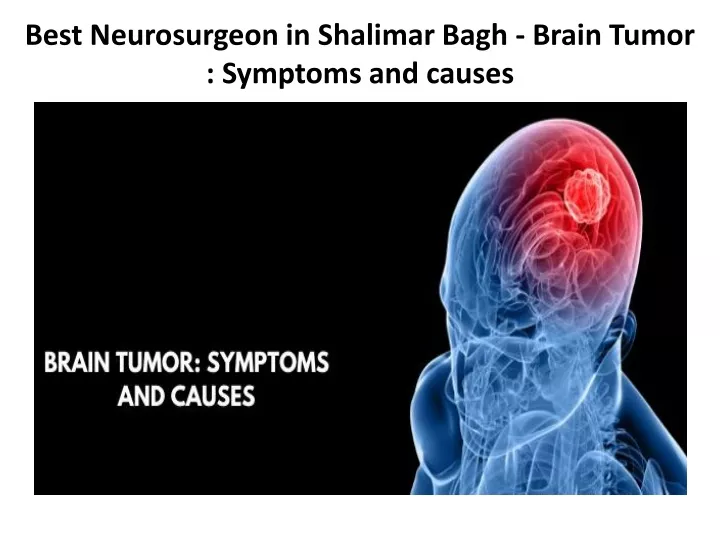 Best Neurosurgeon in Shalimar Bagh - Brain Tumor : Symptoms and causes

BRAIN TUMOR: SYMPTOMS AND CAUSES